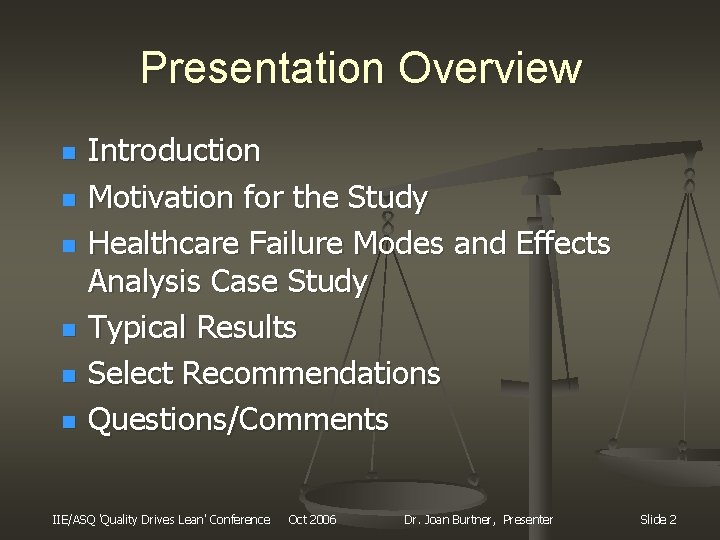 Presentation Overview

- Introduction
- Motivation for the Study
- Healthcare Failure Modes and Effects Analysis Case Study
- Typical Results
- Select Recommendations
- Questions/Comments

IIE/ASQ 'Quality Drives Lean' Conference Oct 2006 Dr. Joan Burtner, Presenter Slide 2